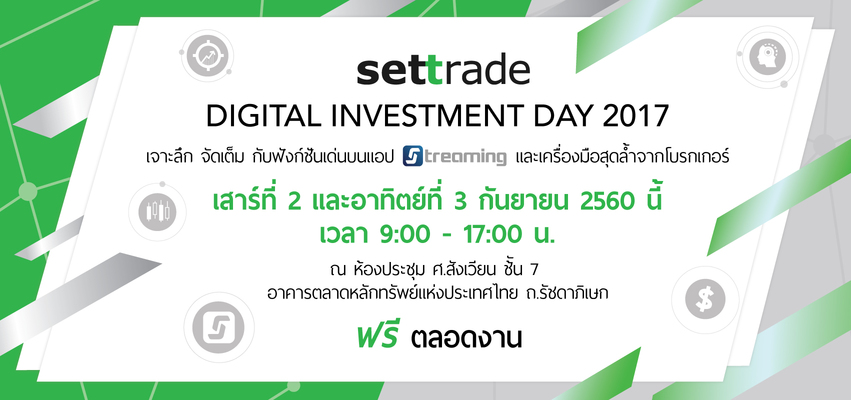 settrade
DIGITAL INVESTMENT DAY 2017
เจาะลึก จัดเต็ม กับฟังก์ชันเด่นบนแอป Streaming และเครื่องมือสุดล้ำจากโบรกเกอร์

เสาร์ที่ 2 และอาทิตย์ที่ 3 กันยายน 2560 นี้
เวลา 9:00 - 17:00 น.

ณ ห้องประชุม ศ.สังเวียน ชั้น 7
อาคารตลาดหลักทรัพย์แห่งประเทศไทย ถ.รัชดาภิเษก

ฟรี ตลอดงาน